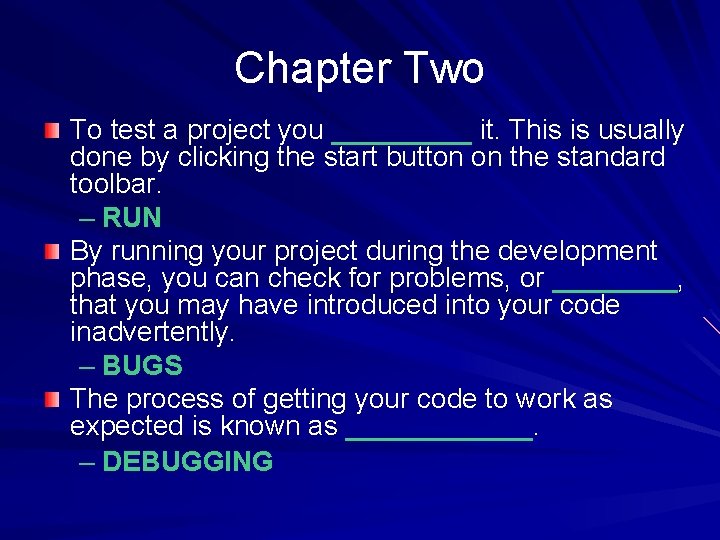 Chapter Two

• To test a project you ____ it. This is usually done by clicking the start button on the standard toolbar.

– RUN

• By running your project during the development phase, you can check for problems, or ____, that you may have introduced into your code inadvertently.

– BUGS

• The process of getting your code to work as expected is known as ____.

– DEBUGGING